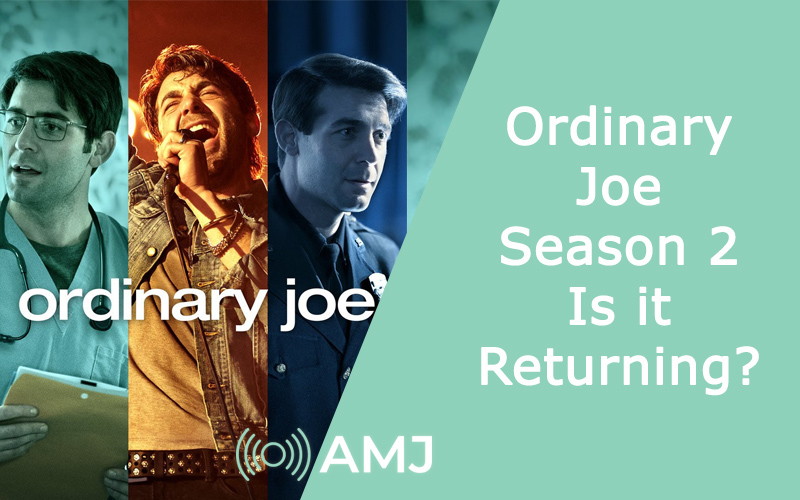 ordinary joe

Ordinary Joe Season 2 Is it Returning?

AMJ